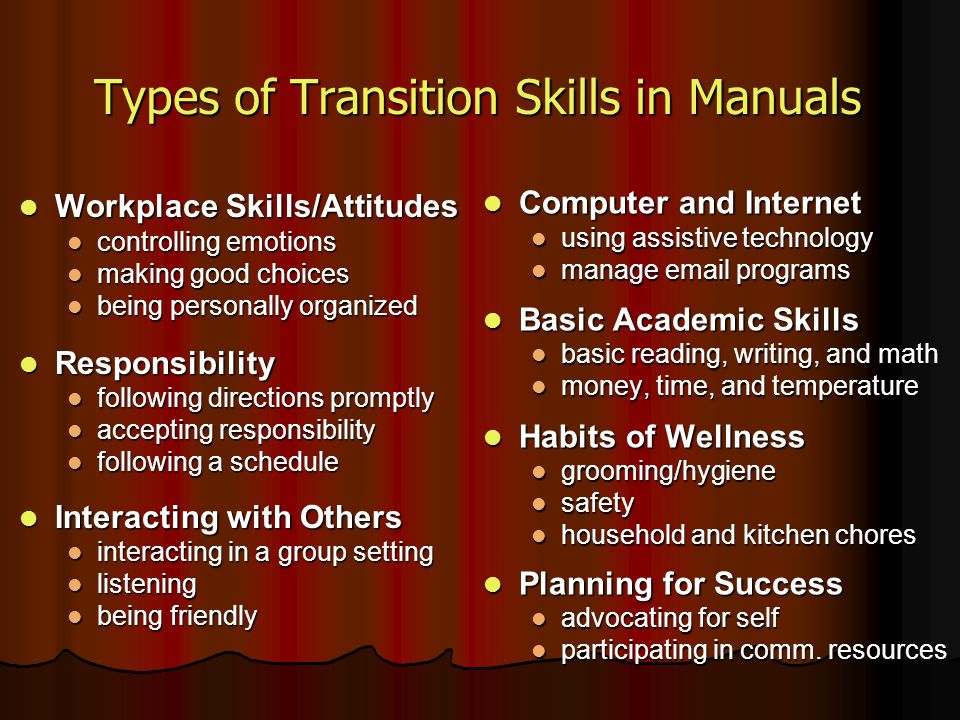 Types of Transition Skills in Manuals

- Workplace Skills/Attitudes
  - controlling emotions
  - making good choices
  - being personally organized

- Responsibility
  - following directions promptly
  - accepting responsibility
  - following a schedule

- Interacting with Others
  - interacting in a group setting
  - listening
  - being friendly

- Computer and Internet
  - using assistive technology
  - manage email programs

- Basic Academic Skills
  - basic reading, writing, and math
  - money, time, and temperature

- Habits of Wellness
  - grooming/hygiene
  - safety
  - household and kitchen chores

- Planning for Success
  - advocating for self
  - participating in comm. resources